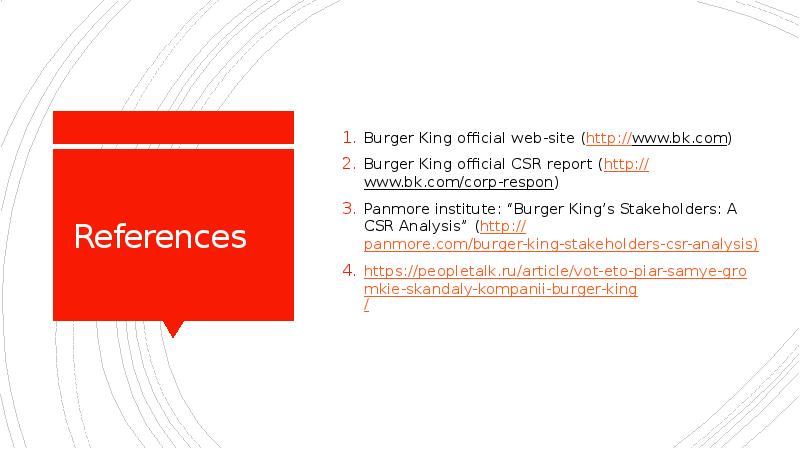 References

1. Burger King official web-site (http://www.bk.com)
2. Burger King official CSR report (http://www.bk.com/corp-respon)
3. Panmore institute: “Burger King’s Stakeholders: A CSR Analysis” (http://panmore.com/burger-king-stakeholders-csr-analysis)
4. https://peopletalk.ru/article/vot-eto-piar-samye-gromkie-skandaly-kompanii-burger-king/